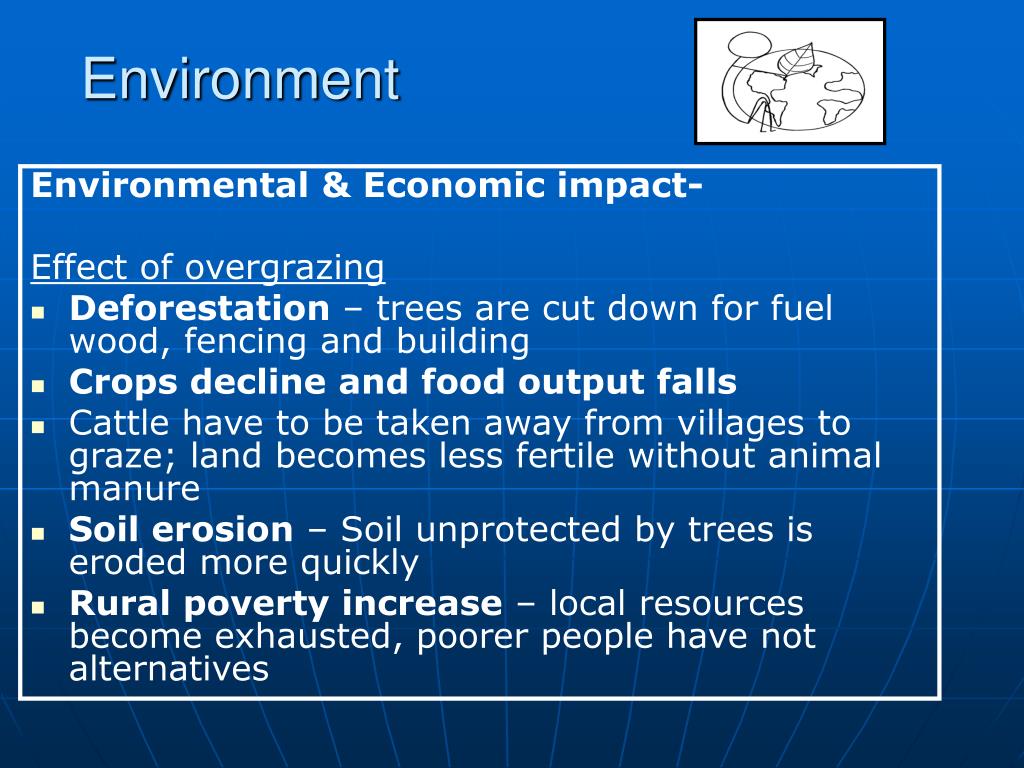 Environment

Environmental & Economic impact-

Effect of overgrazing

- Deforestation – trees are cut down for fuel wood, fencing and building
- Crops decline and food output falls
- Cattle have to be taken away from villages to graze; land becomes less fertile without animal manure
- Soil erosion – Soil unprotected by trees is eroded more quickly
- Rural poverty increase – local resources become exhausted, poorer people have not alternatives